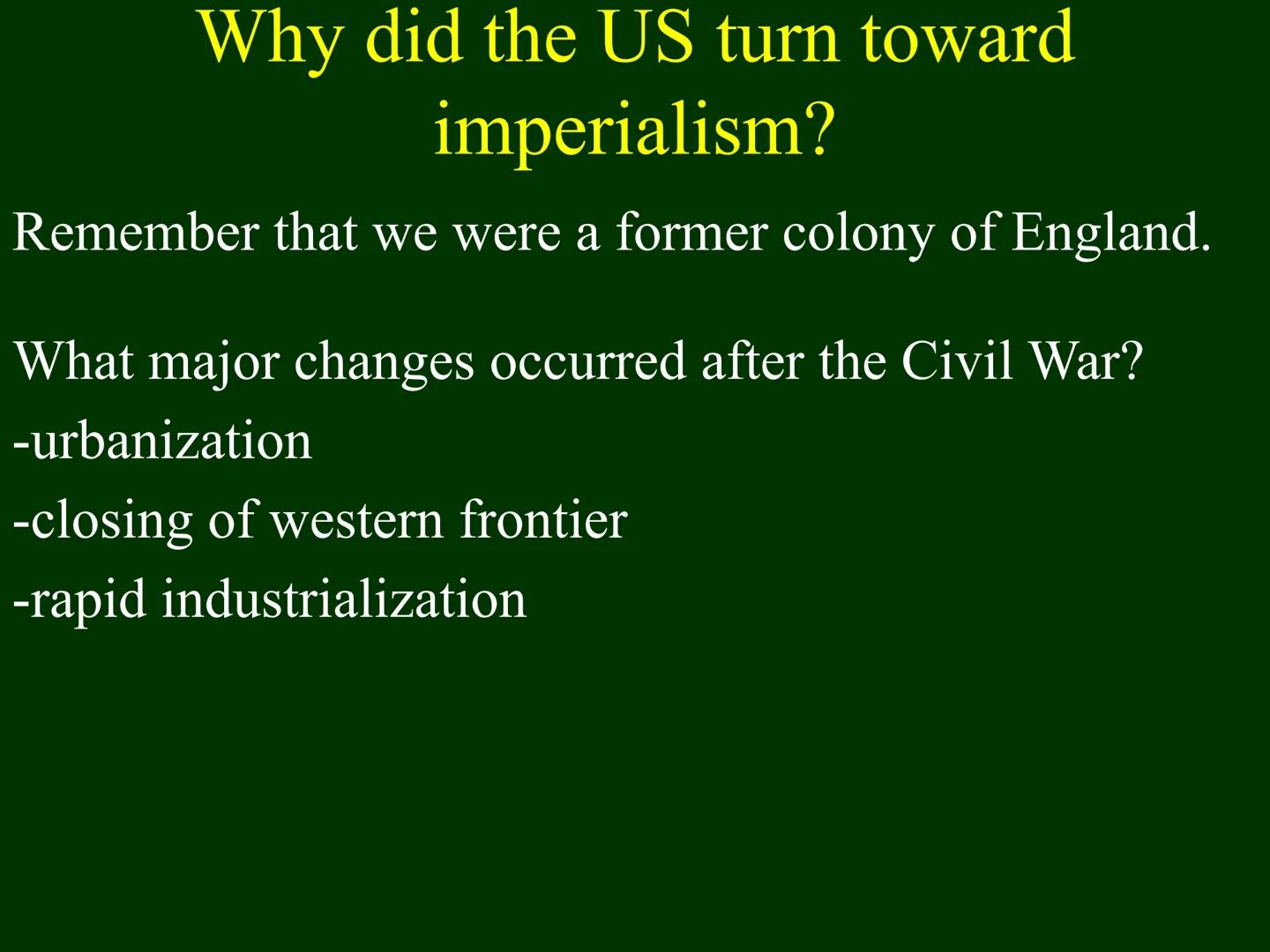 Why did the US turn toward imperialism?

Remember that we were a former colony of England.

What major changes occurred after the Civil War?
-urbanization
-closing of western frontier
-rapid industrialization